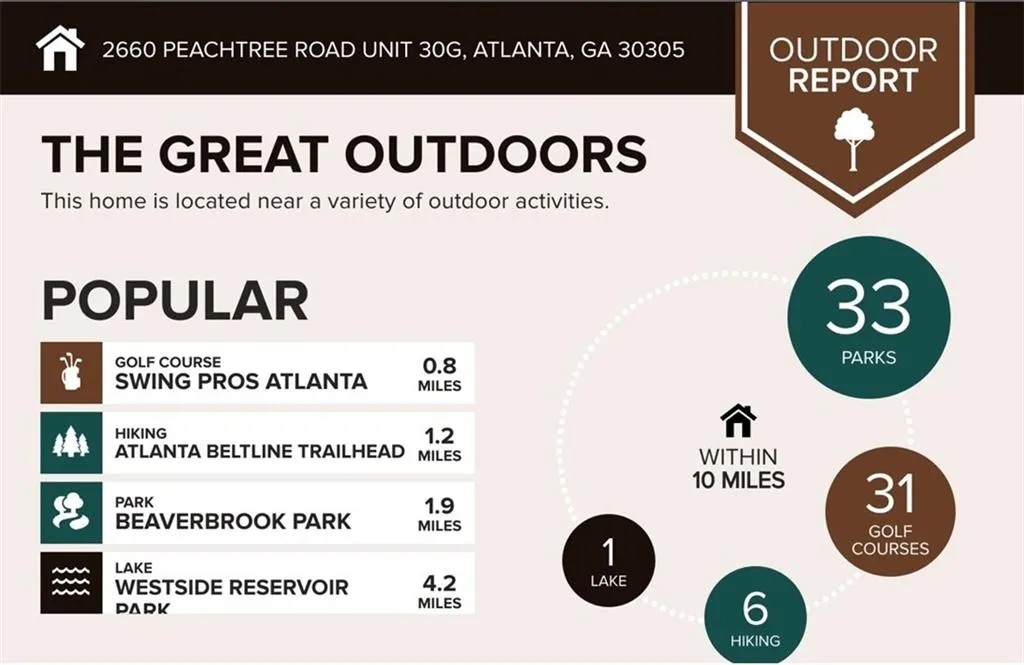 2660 PEACHTREE ROAD UNIT 30G, ATLANTA, GA 30305

OUTDOOR REPORT

THE GREAT OUTDOORS

This home is located near a variety of outdoor activities.

POPULAR

GOLF COURSE
SWING PROS ATLANTA
0.8 MILES

HIKING
ATLANTA BELTLINE TRAILHEAD
1.2 MILES

PARK
BEAVERBROOK PARK
1.9 MILES

LAKE
WESTSIDE RESERVOIR PARK
4.2 MILES

33 PARKS

WITHIN 10 MILES

31 GOLF COURSES

1 LAKE

6 HIKING